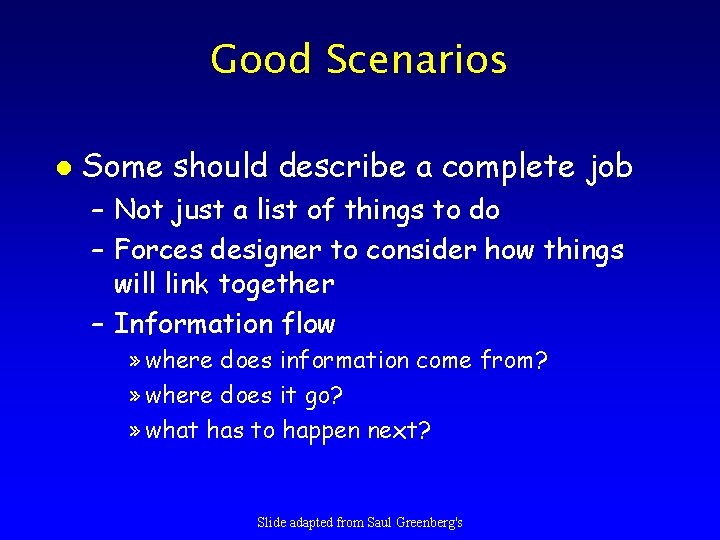 Good Scenarios

• Some should describe a complete job
– Not just a list of things to do
– Forces designer to consider how things will link together
– Information flow
» where does information come from?
» where does it go?
» what has to happen next?

Slide adapted from Saul Greenberg's